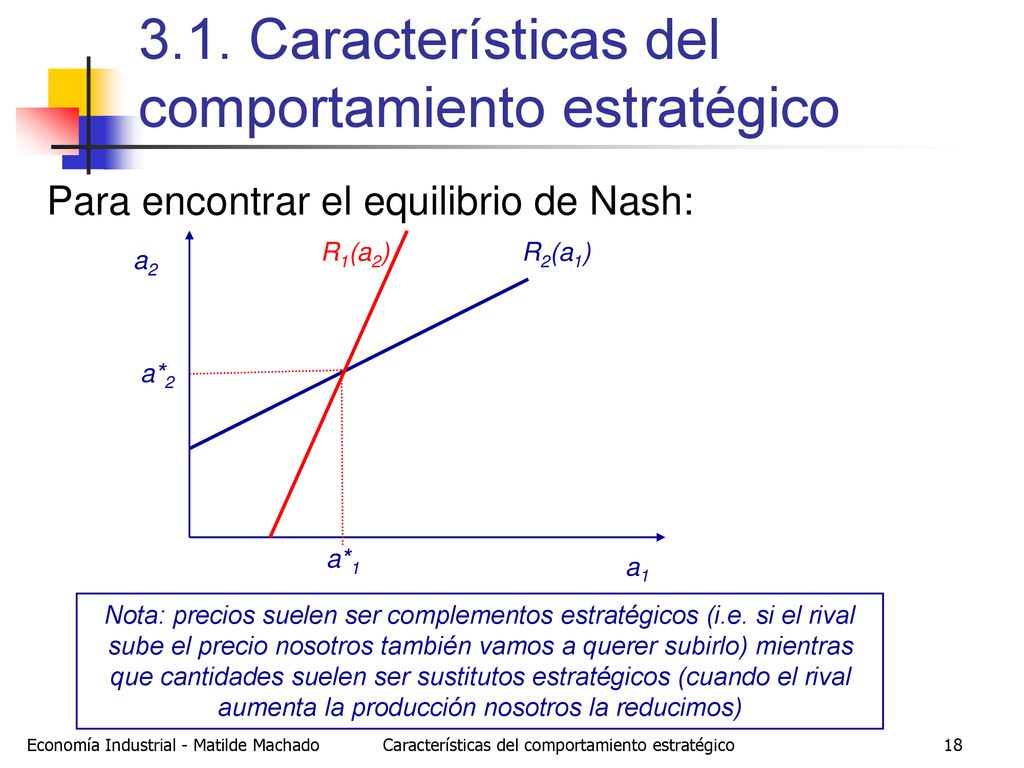 3.1. Características del comportamiento estratégico

Para encontrar el equilibrio de Nash:

$a_2$

$R_1(a_2)$

$R_2(a_1)$

$a^*_2$

$a^*_1$

$a_1$

Nota: precios suelen ser complementos estratégicos (i.e. si el rival sube el precio nosotros también vamos a querer subirlo) mientras que cantidades suelen ser sustitutos estratégicos (cuando el rival aumenta la producción nosotros la reducimos)

Economía Industrial - Matilde Machado

Características del comportamiento estratégico

18